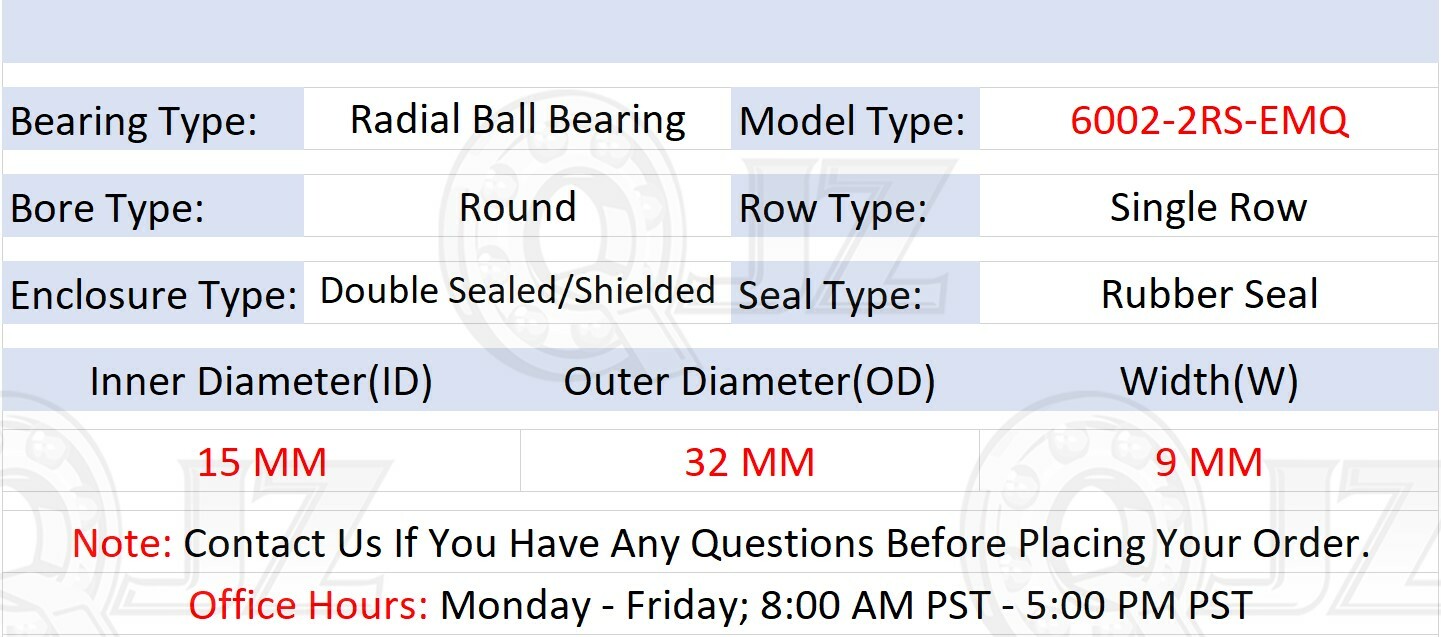 | Bearing Type: | Radial Ball Bearing | Model Type: | 6002-2RS-EMQ |
|---|---|---|---|
| Bore Type: | Round | Row Type: | Single Row |
| Enclosure Type: | Double Sealed/Shielded | Seal Type: | Rubber Seal |

| Inner Diameter(ID) | Outer Diameter(OD) | Width(W) |
|---|---|---|
| 15 MM | 32 MM | 9 MM |

Note: Contact Us If You Have Any Questions Before Placing Your Order.

Office Hours: Monday - Friday; 8:00 AM PST - 5:00 PM PST